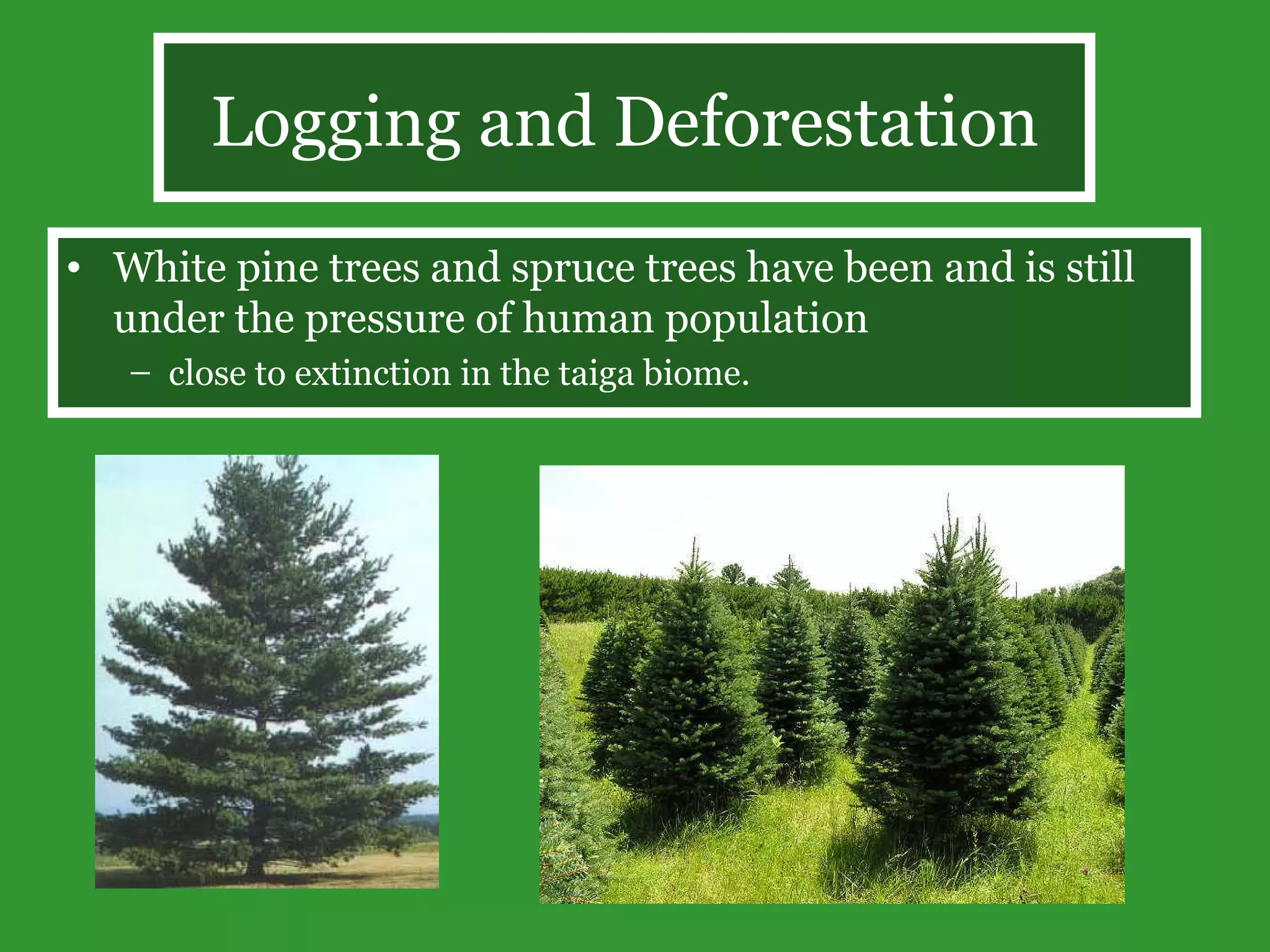 Logging and Deforestation

• White pine trees and spruce trees have been and is still under the pressure of human population
  – close to extinction in the taiga biome.